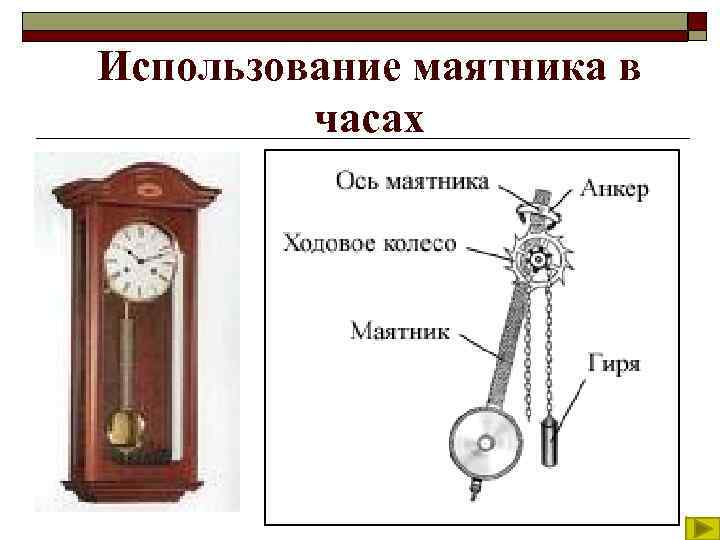 Использование маятника в часах

Ось маятника
Анкер
Ходовое колесо
Маятник
Гиря